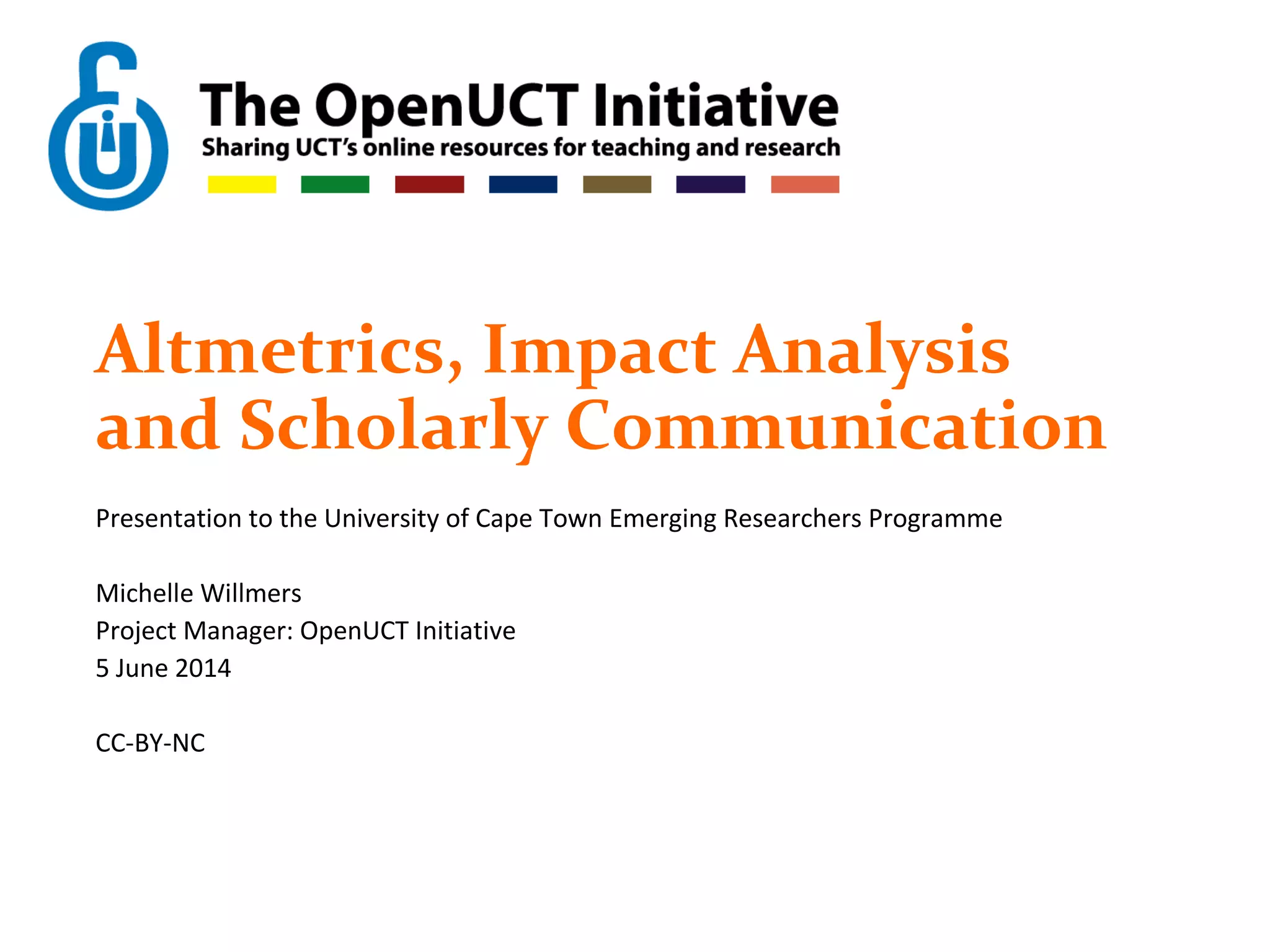 The OpenUCT Initiative
Sharing UCT's online resources for teaching and research

Altmetrics, Impact Analysis and Scholarly Communication

Presentation to the University of Cape Town Emerging Researchers Programme

Michelle Willmers
Project Manager: OpenUCT Initiative
5 June 2014

CC-BY-NC